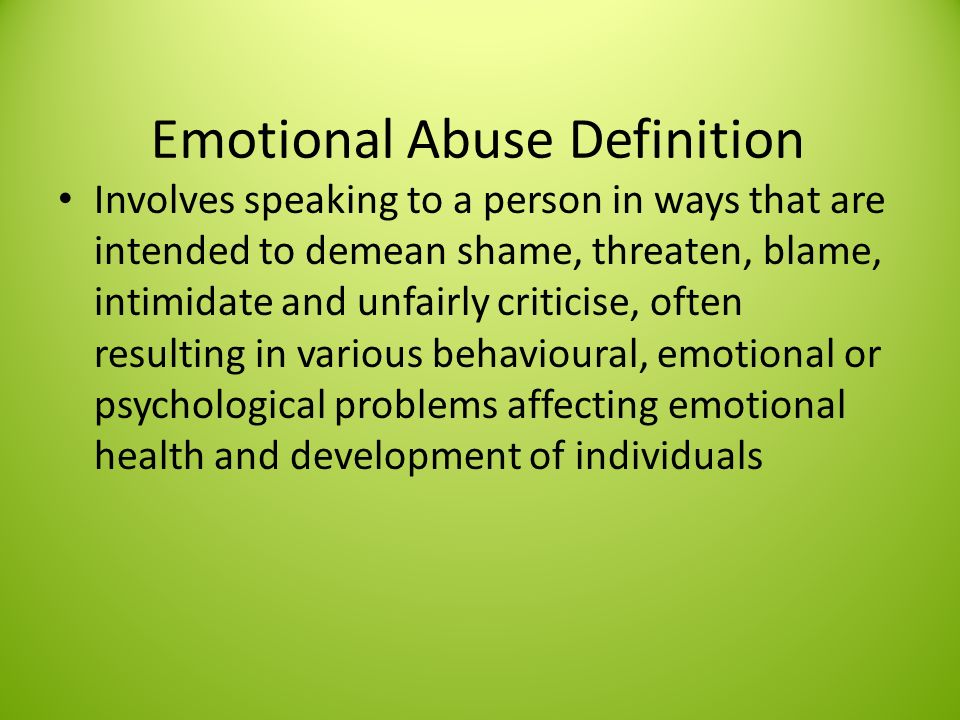 Emotional Abuse Definition

• Involves speaking to a person in ways that are intended to demean shame, threaten, blame, intimidate and unfairly criticise, often resulting in various behavioural, emotional or psychological problems affecting emotional health and development of individuals